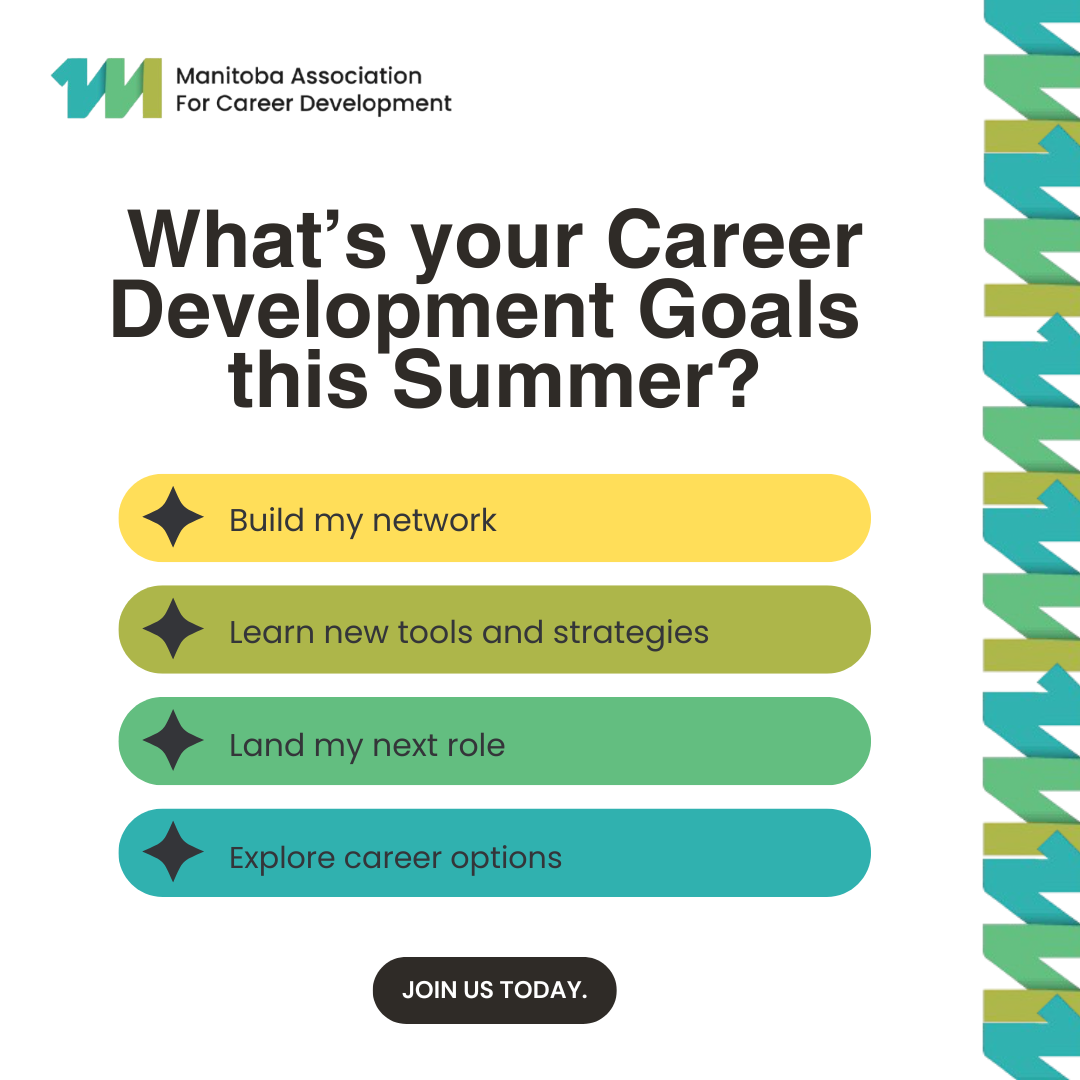 Manitoba Association For Career Development

What's your Career Development Goals this Summer?

Build my network

Learn new tools and strategies

Land my next role

Explore career options

JOIN US TODAY.